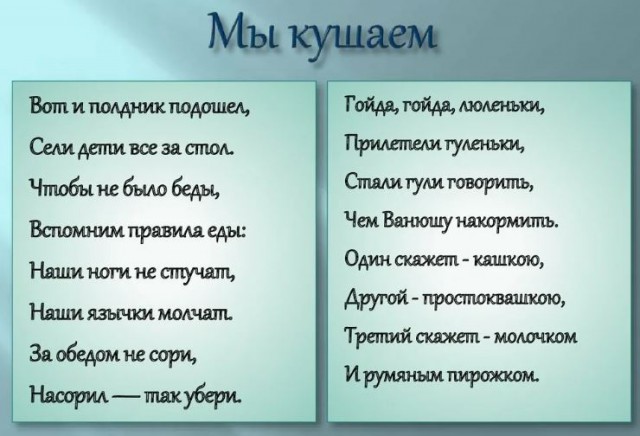 Мы кушаем

Вот и полдник подошел,
Сели дети все за стол.
Чтобы не было беды,
Вспомним правила еды:
Наши ноги не стучат,
Наши язычки молчат.
За обедом не сори,
Насорил — так убери.

Гойда, гойда, люленьки,
Прилетели гуленьки,
Стали гули говорить,
Чем Ванюшу накормить.
Один скажет - кашкою,
Другой - простоквашкою,
Третий скажет - молочком
И румяным пирожком.